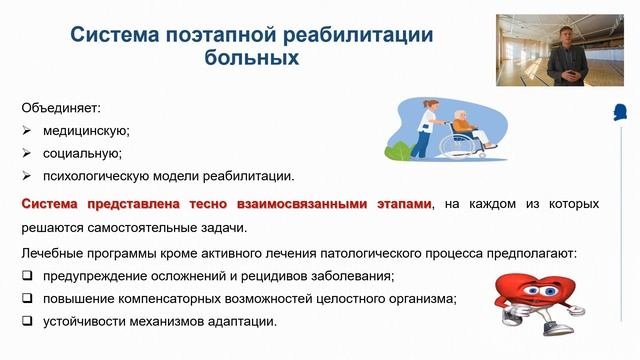 Система поэтапной реабилитации больных

Объединяет:
➢ медицинскую;
➢ социальную;
➢ психологическую модели реабилитации.

Система представлена тесно взаимосвязанными этапами, на каждом из которых решаются самостоятельные задачи.

Лечебные программы кроме активного лечения патологического процесса предполагают:
❑ предупреждение осложнений и рецидивов заболевания;
❑ повышение компенсаторных возможностей целостного организма;
❑ устойчивости механизмов адаптации.